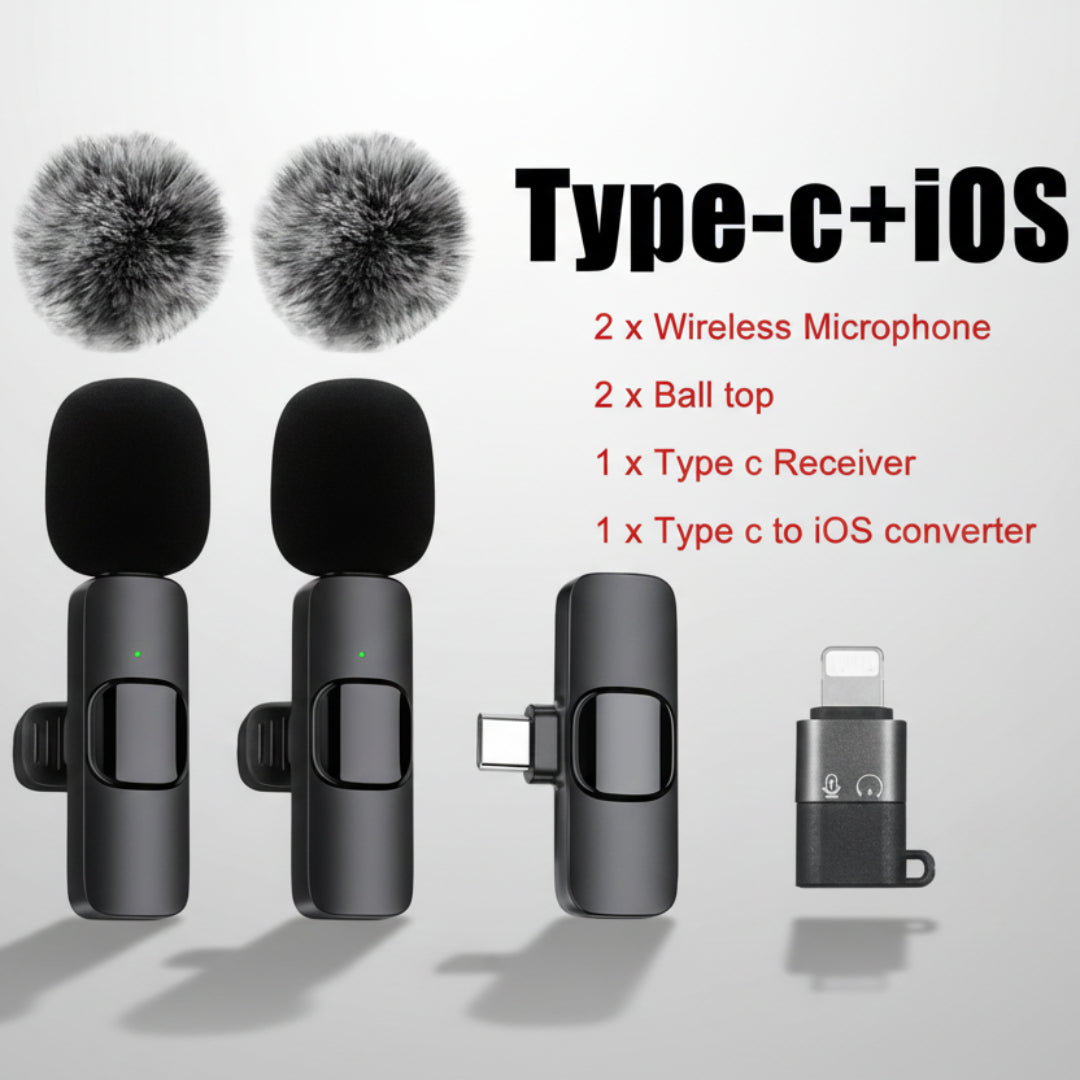 Type-c+iOS

2 x Wireless Microphone

2 x Ball top

1 x Type c Receiver

1 x Type c to iOS converter